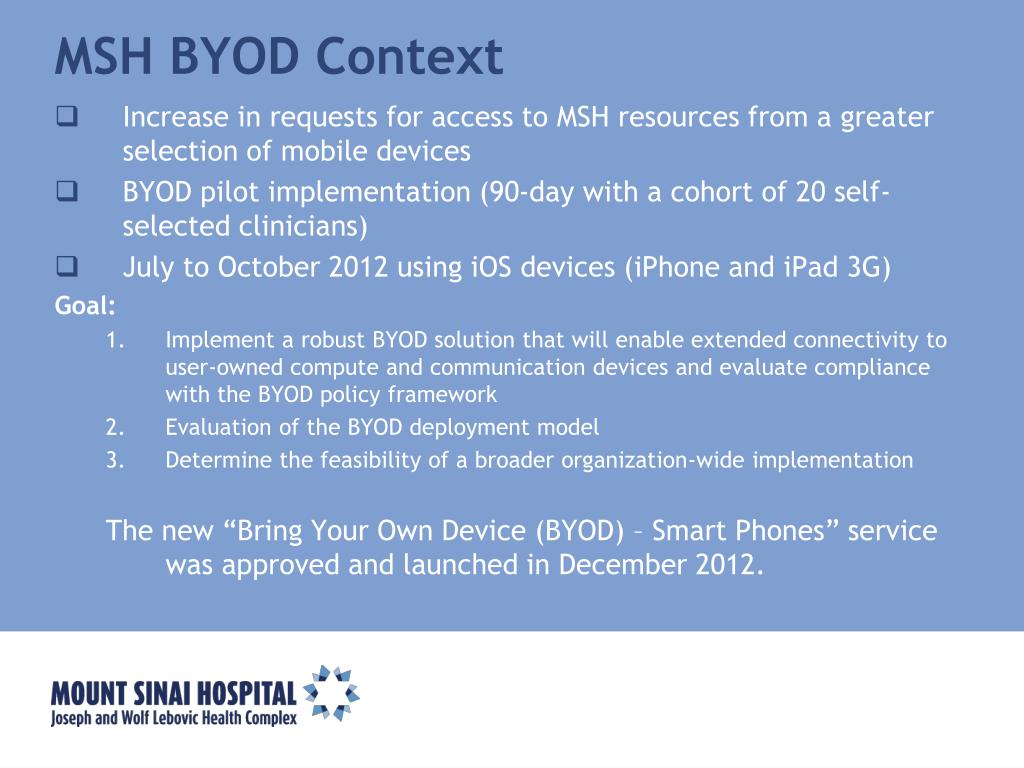 MSH BYOD Context

❑ Increase in requests for access to MSH resources from a greater selection of mobile devices

❑ BYOD pilot implementation (90-day with a cohort of 20 self-selected clinicians)

❑ July to October 2012 using iOS devices (iPhone and iPad 3G)

Goal:

1. Implement a robust BYOD solution that will enable extended connectivity to user-owned compute and communication devices and evaluate compliance with the BYOD policy framework
2. Evaluation of the BYOD deployment model
3. Determine the feasibility of a broader organization-wide implementation

The new “Bring Your Own Device (BYOD) – Smart Phones” service was approved and launched in December 2012.

MOUNT SINAI HOSPITAL
Joseph and Wolf Lebovic Health Complex